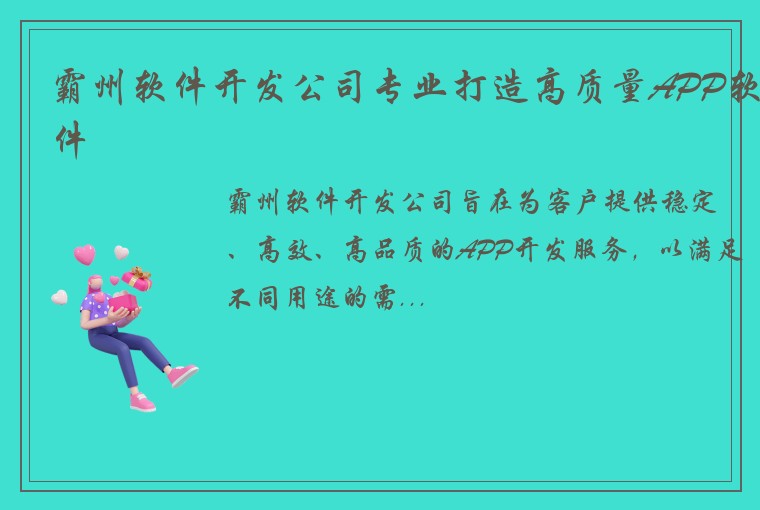 霸州软件开发公司专业打造高质量APP软件

霸州软件开发公司旨在为客户提供稳定、高效、高品质的APP开发服务，以满足不同用途的需...